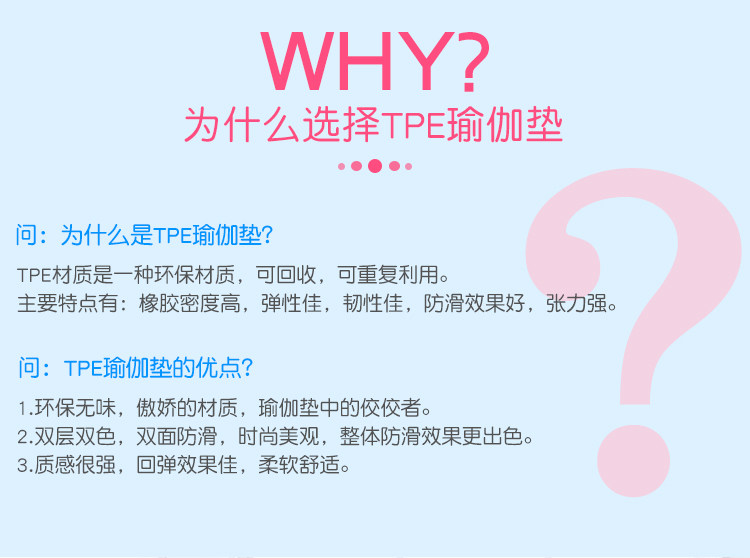 WHY?
为什么选择TPE瑜伽垫

问：为什么是TPE瑜伽垫？
TPE材质是一种环保材质，可回收，可重复利用。
主要特点有：橡胶密度高，弹性佳，韧性佳，防滑效果好，张力强。

问：TPE瑜伽垫的优点？
1.环保无味，傲娇的材质，瑜伽垫中的佼佼者。
2.双层双色，双面防滑，时尚美观，整体防滑效果更出色。
3.质感很强，回弹效果佳，柔软舒适。